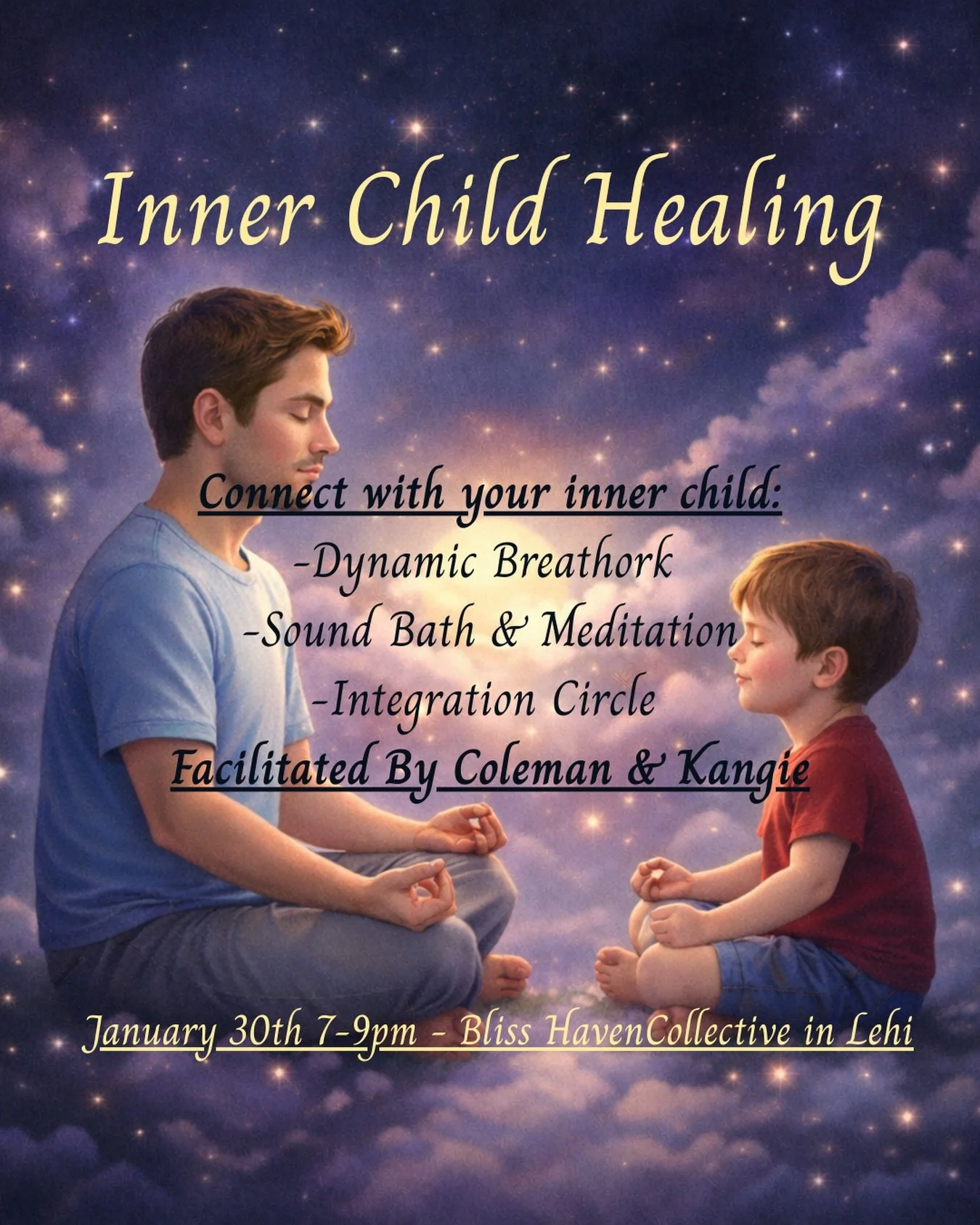 Inner Child Healing

Connect with your inner child:
-Dynamic Breathork
-Sound Bath & Meditation
-Integration Circle
Facilitated By Coleman & Kangie

January 30th 7-9pm - Bliss HavenCollective in Lehi